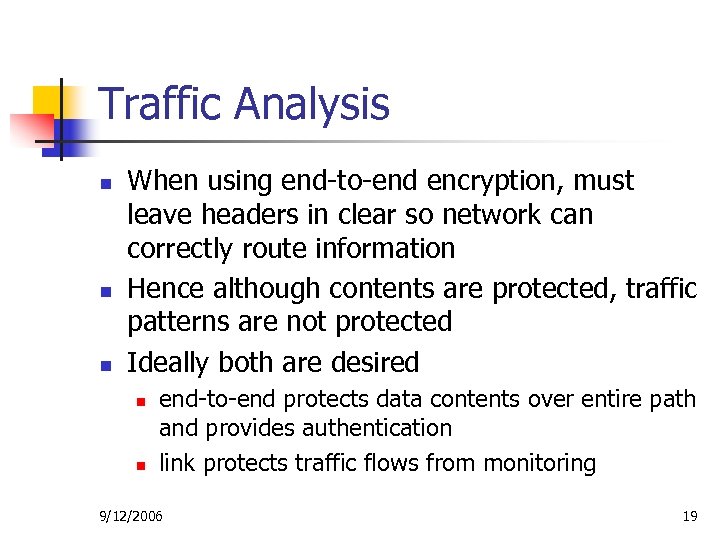 Traffic Analysis

- When using end-to-end encryption, must leave headers in clear so network can correctly route information
- Hence although contents are protected, traffic patterns are not protected
- Ideally both are desired
  - end-to-end protects data contents over entire path and provides authentication
  - link protects traffic flows from monitoring

9/12/2006

19